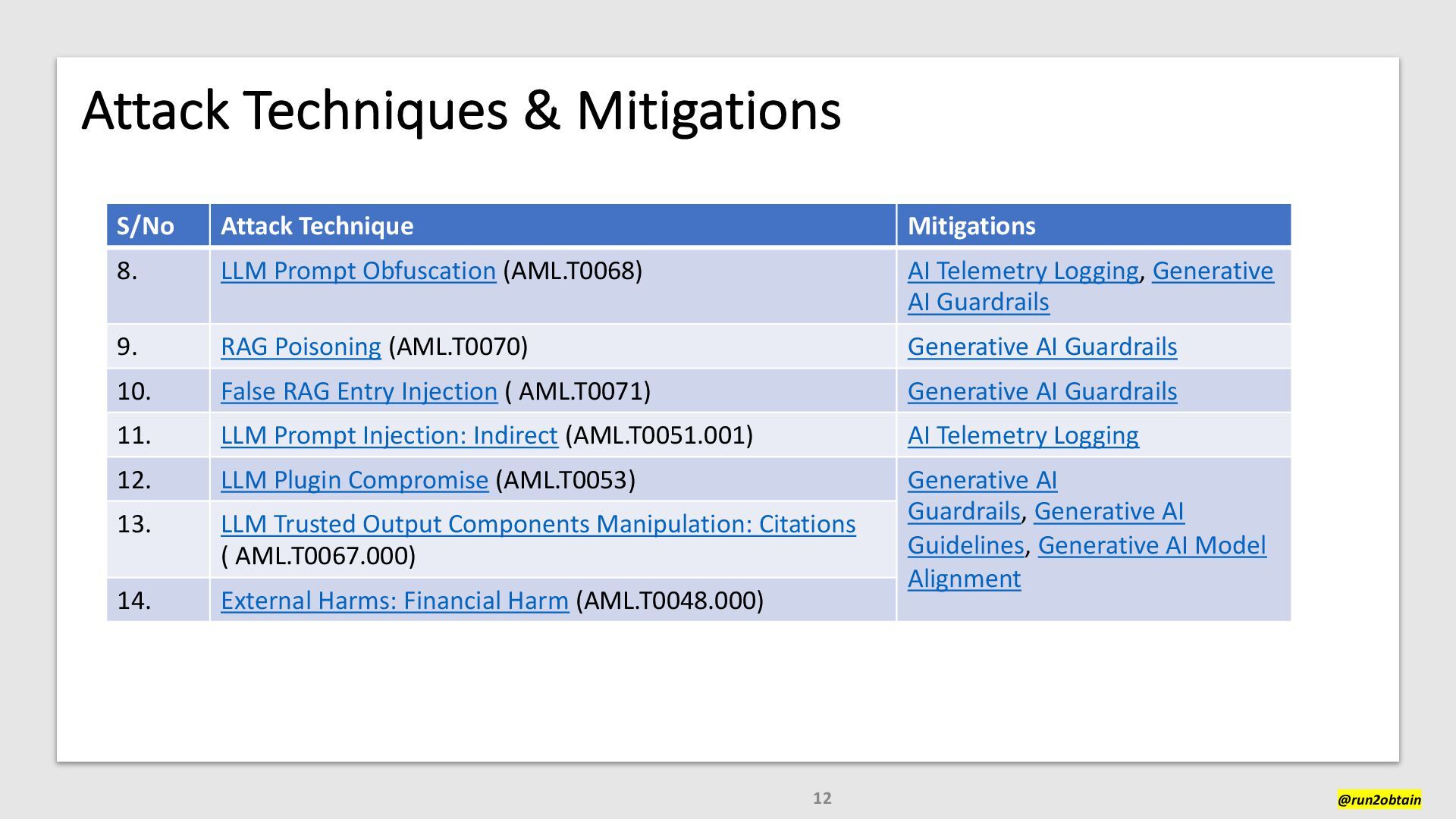 Attack Techniques & Mitigations

| S/No | Attack Technique | Mitigations |
|---|---|---|
| 8. | LLM Prompt Obfuscation (AML.T0068) | AI Telemetry Logging, Generative AI Guardrails |
| 9. | RAG Poisoning (AML.T0070) | Generative AI Guardrails |
| 10. | False RAG Entry Injection ( AML.T0071) | Generative AI Guardrails |
| 11. | LLM Prompt Injection: Indirect (AML.T0051.001) | AI Telemetry Logging |
| 12. | LLM Plugin Compromise (AML.T0053) | Generative AI Guardrails, Generative AI Guidelines, Generative AI Model Alignment |
| 13. | LLM Trusted Output Components Manipulation: Citations ( AML.T0067.000) | |
| 14. | External Harms: Financial Harm (AML.T0048.000) | |

12

@run2obtain